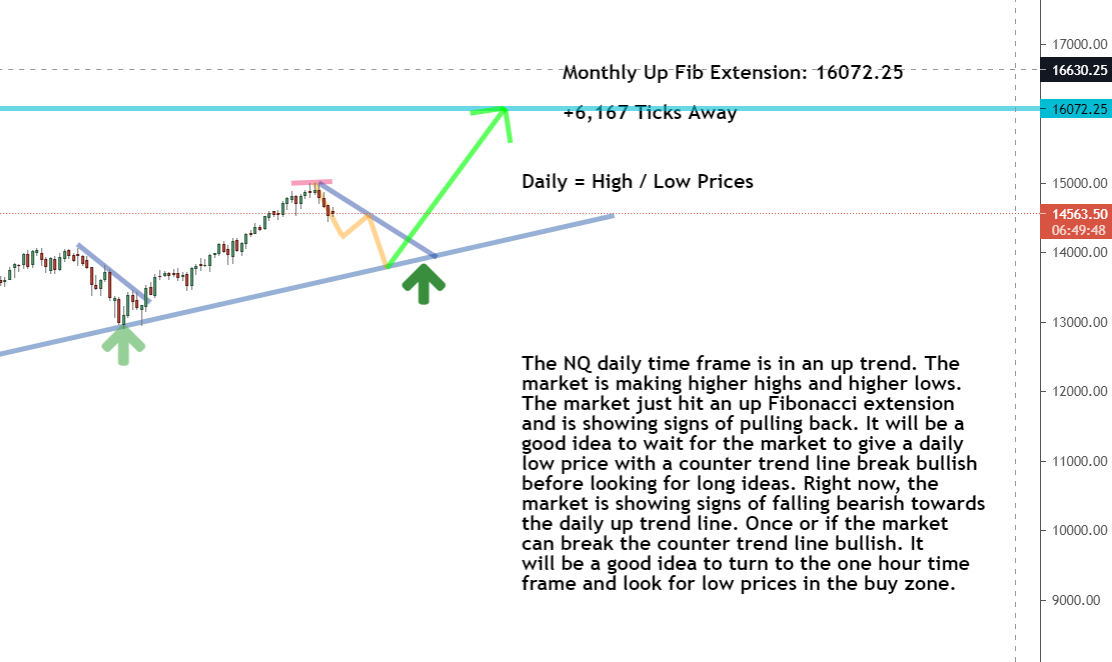 Monthly Up Fib Extension: 16072.25

+6,167 Ticks Away

Daily = High / Low Prices

The NQ daily time frame is in an up trend. The market is making higher highs and higher lows. The market just hit an up Fibonacci extension and is showing signs of pulling back. It will be a good idea to wait for the market to give a daily low price with a counter trend line break bullish before looking for long ideas. Right now, the market is showing signs of falling bearish towards the daily up trend line. Once or if the market can break the counter trend line bullish. It will be a good idea to turn to the one hour time frame and look for low prices in the buy zone.

17000.00
16630.25
16072.25
15000.00
14563.50
06:49:48
14000.00
13000.00
12000.00
11000.00
10000.00
9000.00